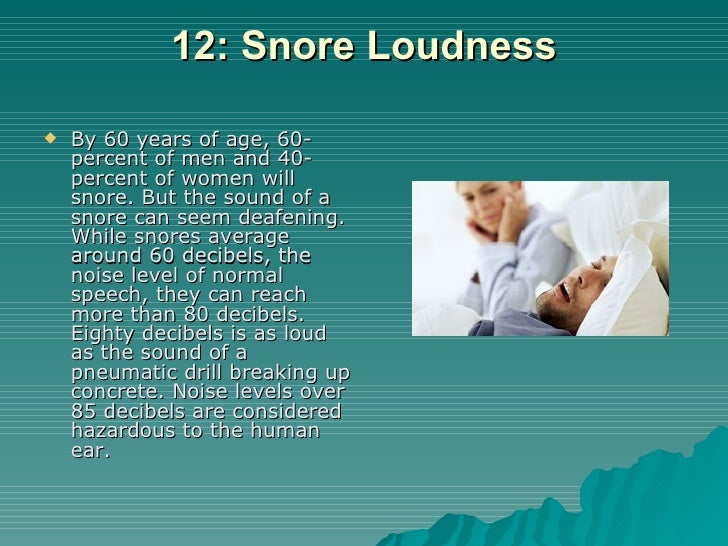 12: Snore Loudness

By 60 years of age, 60-percent of men and 40-percent of women will snore. But the sound of a snore can seem deafening. While snores average around 60 decibels, the noise level of normal speech, they can reach more than 80 decibels. Eighty decibels is as loud as the sound of a pneumatic drill breaking up concrete. Noise levels over 85 decibels are considered hazardous to the human ear.